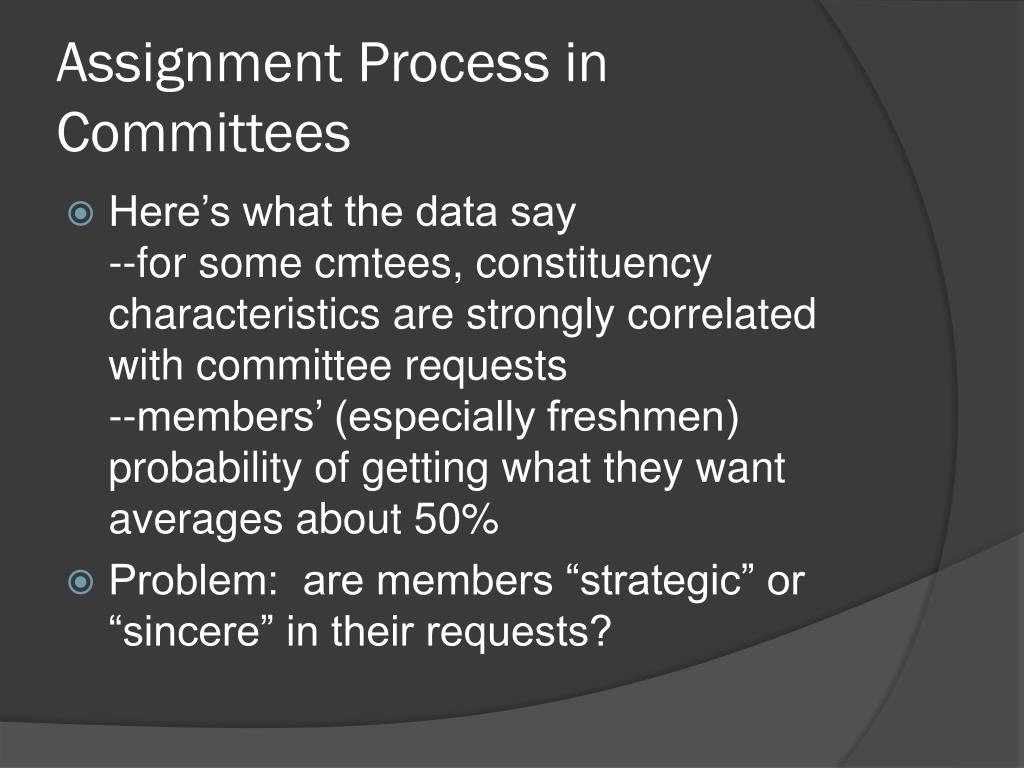 Assignment Process in Committees

Here’s what the data say
--for some cmtees, constituency characteristics are strongly correlated with committee requests
--members’ (especially freshmen) probability of getting what they want averages about 50%

Problem: are members “strategic” or “sincere” in their requests?